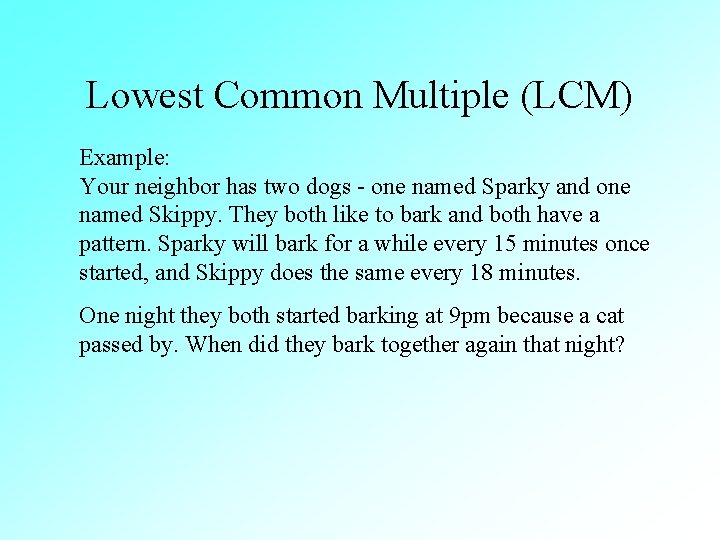 Lowest Common Multiple (LCM)

Example:
Your neighbor has two dogs - one named Sparky and one named Skippy. They both like to bark and both have a pattern. Sparky will bark for a while every 15 minutes once started, and Skippy does the same every 18 minutes.

One night they both started barking at 9pm because a cat passed by. When did they bark together again that night?